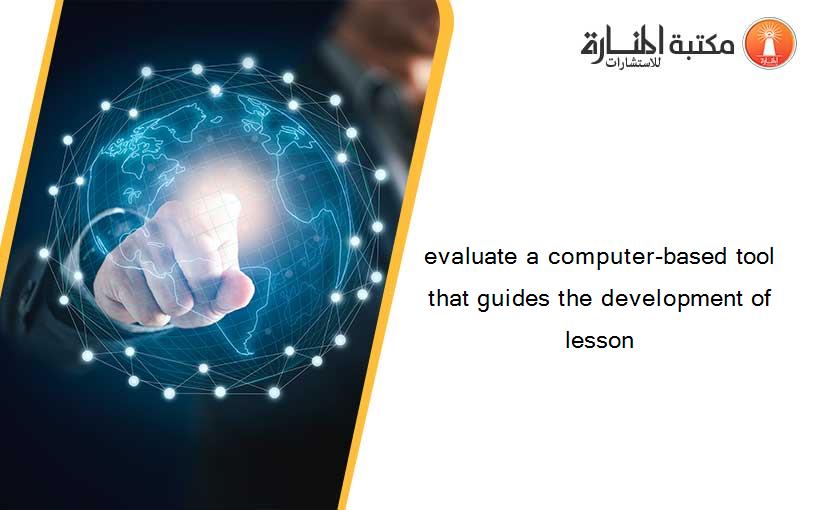 مكتبة المنارة للاستشارات

evaluate a computer-based tool that guides the development of lesson